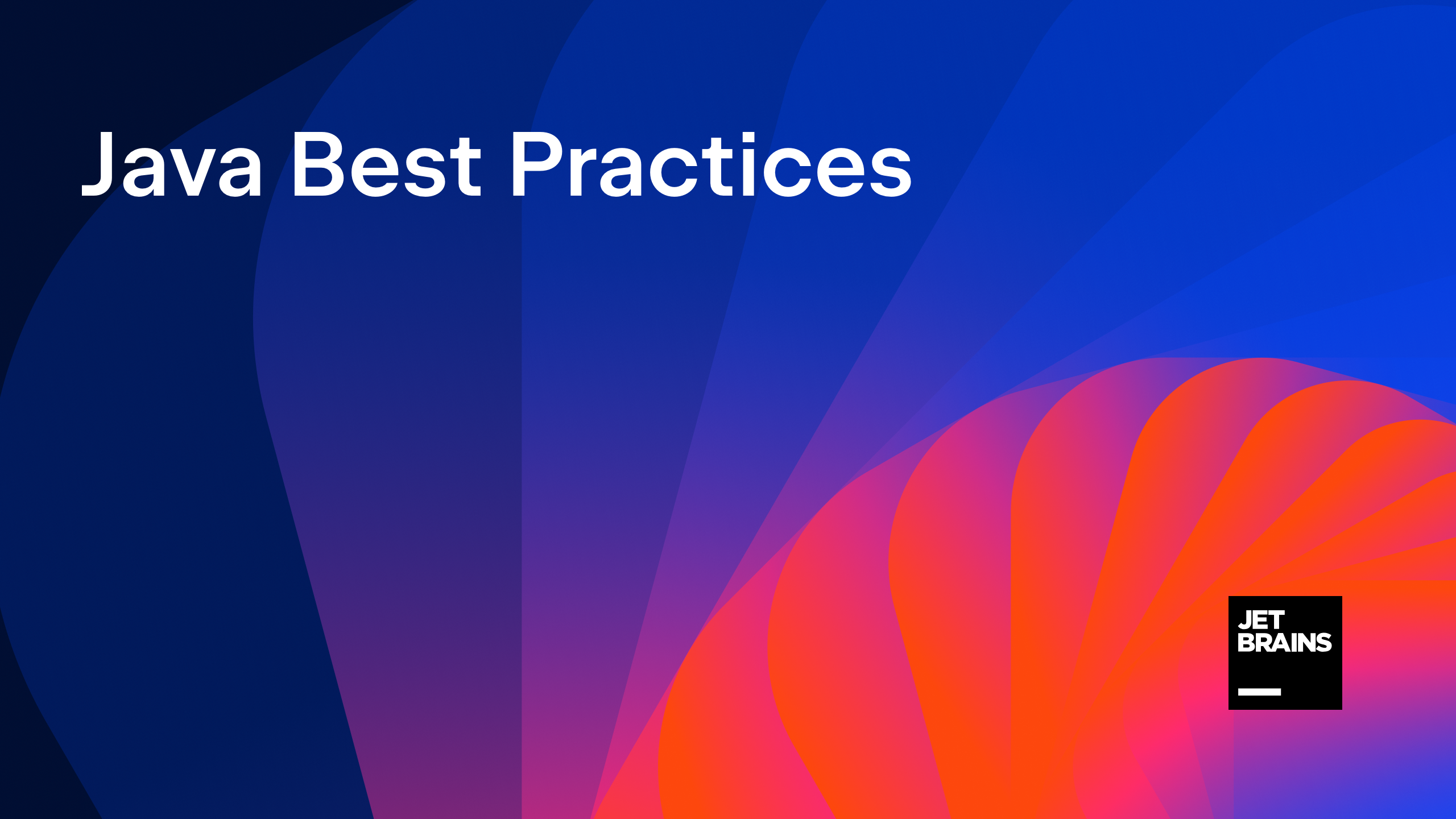 Java Best Practices

JET
BRAINS